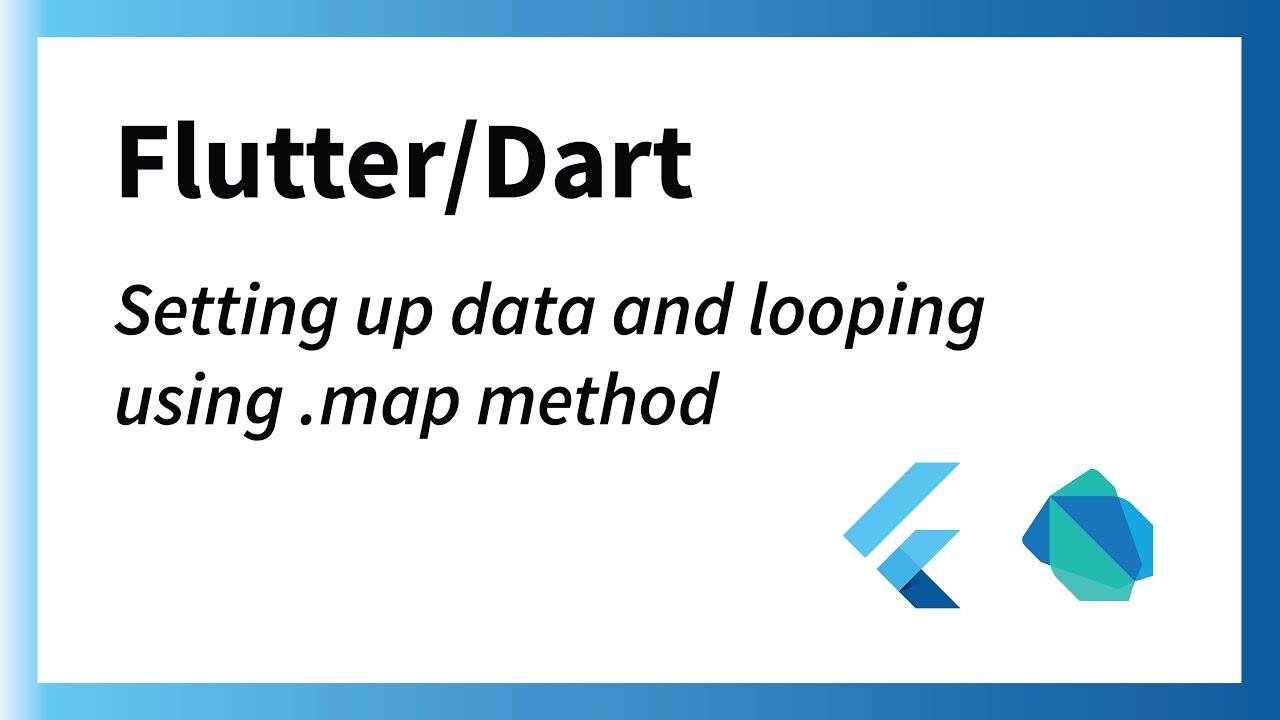 Flutter/Dart

Setting up data and looping using .map method